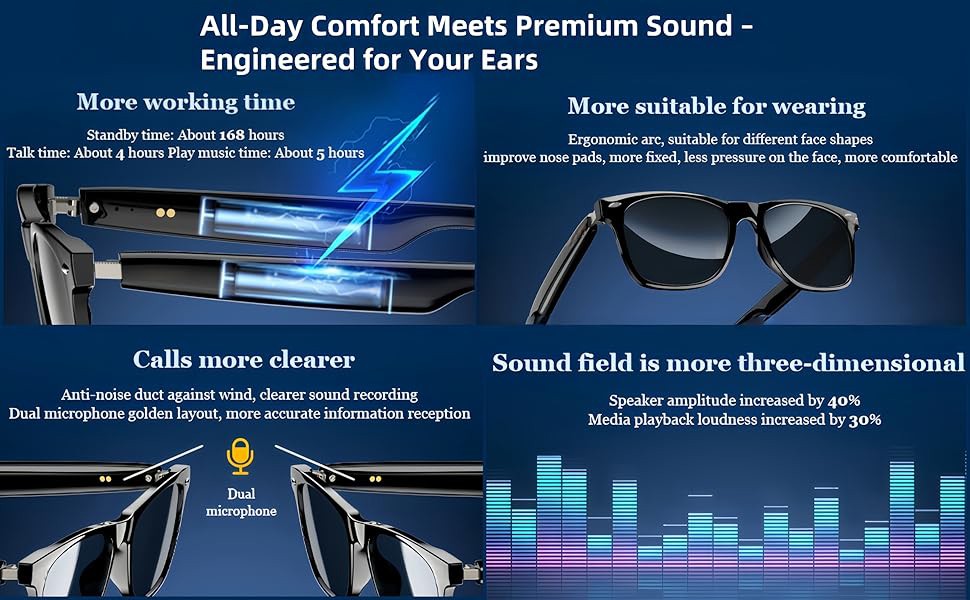 All-Day Comfort Meets Premium Sound - Engineered for Your Ears

More working time

Standby time: About 168 hours
Talk time: About 4 hours Play music time: About 5 hours

More suitable for wearing

Ergonomic arc, suitable for different face shapes
improve nose pads, more fixed, less pressure on the face, more comfortable

Calls more clearer

Anti-noise duct against wind, clearer sound recording
Dual microphone golden layout, more accurate information reception

Dual microphone

Sound field is more three-dimensional

Speaker amplitude increased by 40%
Media playback loudness increased by 30%